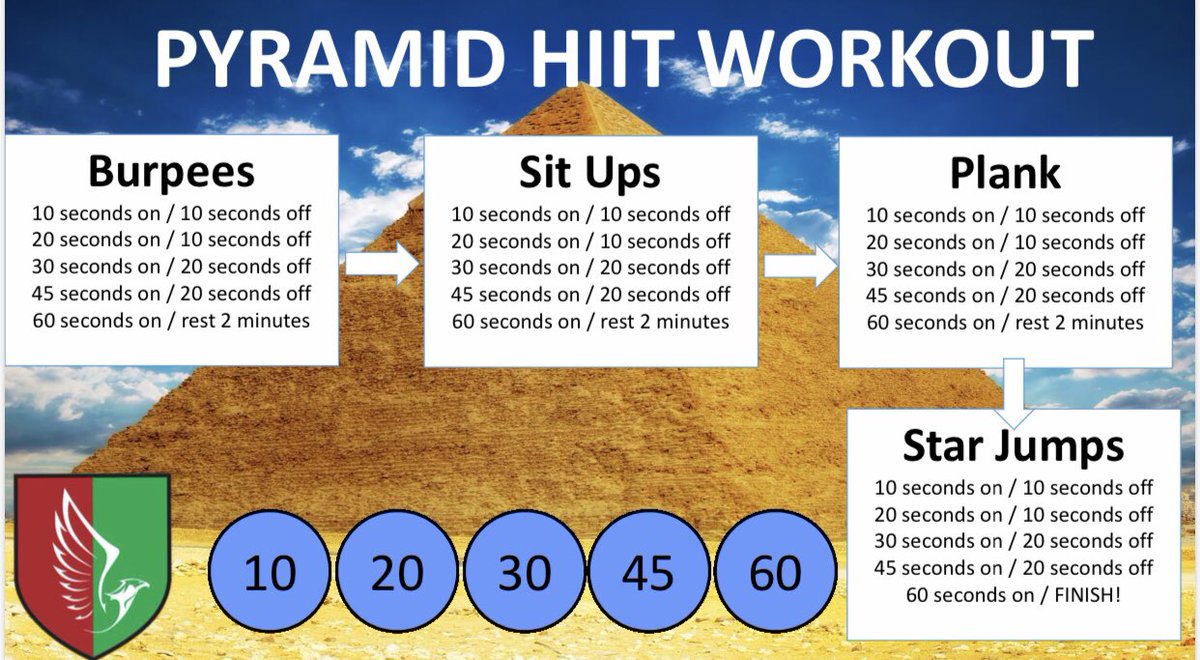 PYRAMID HIIT WORKOUT

Burpees
10 seconds on / 10 seconds off
20 seconds on / 10 seconds off
30 seconds on / 20 seconds off
45 seconds on / 20 seconds off
60 seconds on / rest 2 minutes

Sit Ups
10 seconds on / 10 seconds off
20 seconds on / 10 seconds off
30 seconds on / 20 seconds off
45 seconds on / 20 seconds off
60 seconds on / rest 2 minutes

Plank
10 seconds on / 10 seconds off
20 seconds on / 10 seconds off
30 seconds on / 20 seconds off
45 seconds on / 20 seconds off
60 seconds on / rest 2 minutes

Star Jumps
10 seconds on / 10 seconds off
20 seconds on / 10 seconds off
30 seconds on / 20 seconds off
45 seconds on / 20 seconds off
60 seconds on / FINISH!

10
20
30
45
60